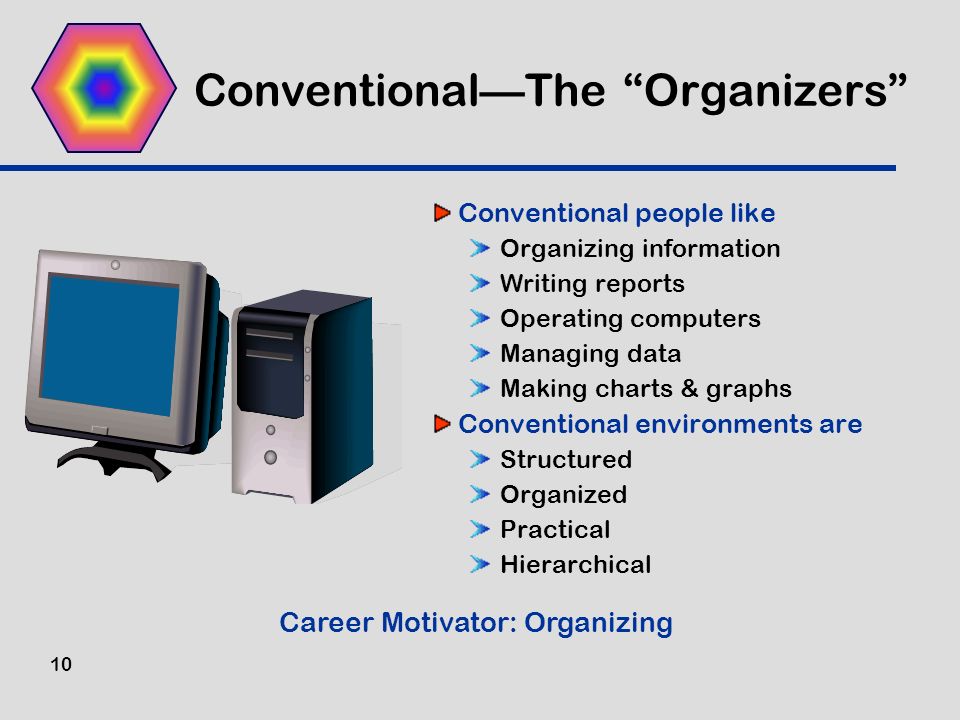 Conventional—The “Organizers”

Conventional people like
Organizing information
Writing reports
Operating computers
Managing data
Making charts & graphs

Conventional environments are
Structured
Organized
Practical
Hierarchical

Career Motivator: Organizing

10